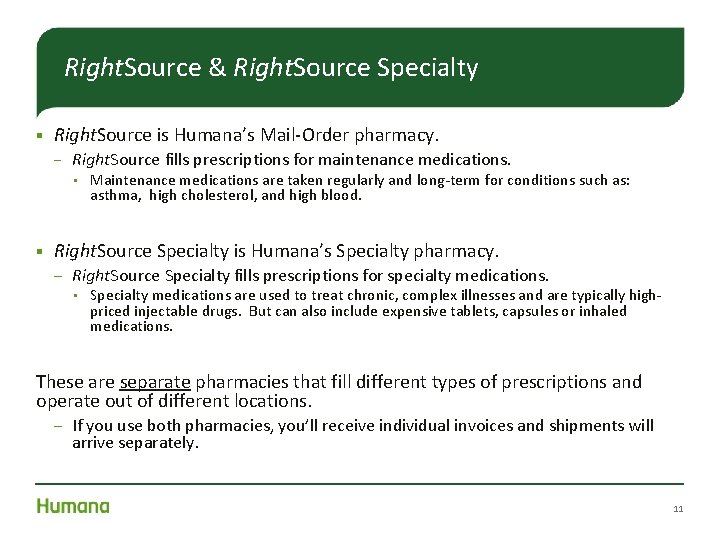 RightSource & RightSource Specialty

▪ RightSource is Humana's Mail-Order pharmacy.

– RightSource fills prescriptions for maintenance medications.

▪ Maintenance medications are taken regularly and long-term for conditions such as: asthma, high cholesterol, and high blood.

▪ RightSource Specialty is Humana's Specialty pharmacy.

– RightSource Specialty fills prescriptions for specialty medications.

▪ Specialty medications are used to treat chronic, complex illnesses and are typically high-priced injectable drugs. But can also include expensive tablets, capsules or inhaled medications.

These are separate pharmacies that fill different types of prescriptions and operate out of different locations.

– If you use both pharmacies, you'll receive individual invoices and shipments will arrive separately.

Humana

11